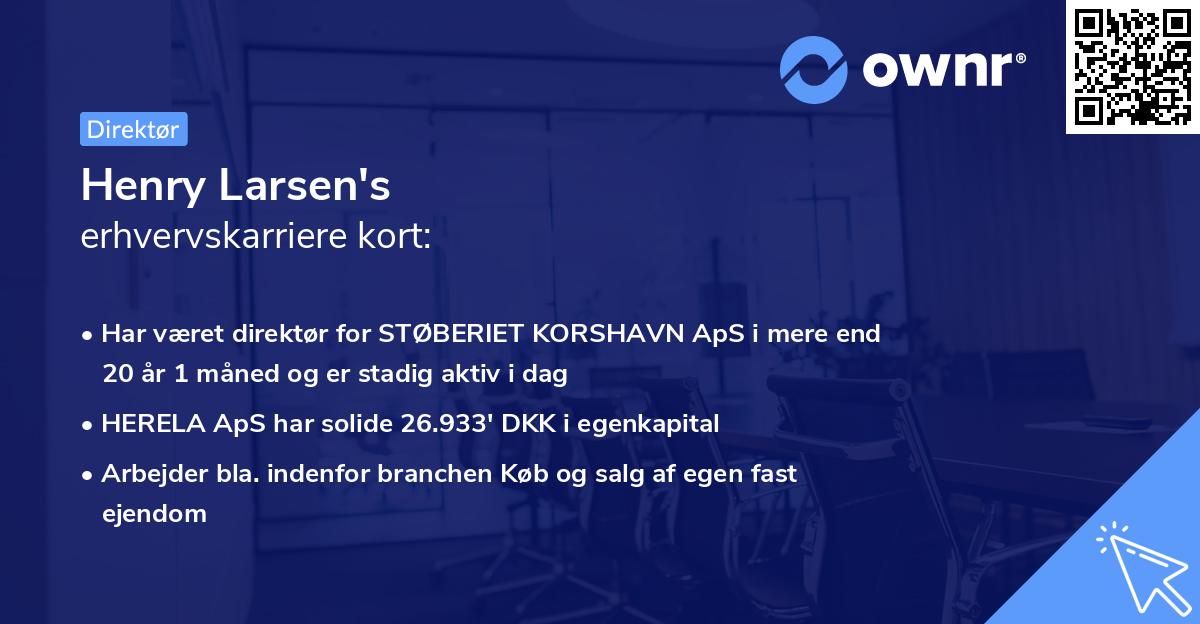 ownr®

Direktør

Henry Larsen's
erhvervskarriere kort:

• Har været direktør for STØBERIET KORSHAVN ApS i mere end 20 år 1 måned og er stadig aktiv i dag

• HERELA ApS har solide 26.933' DKK i egenkapital

• Arbejder bla. indenfor branchen Køb og salg af egen fast ejendom